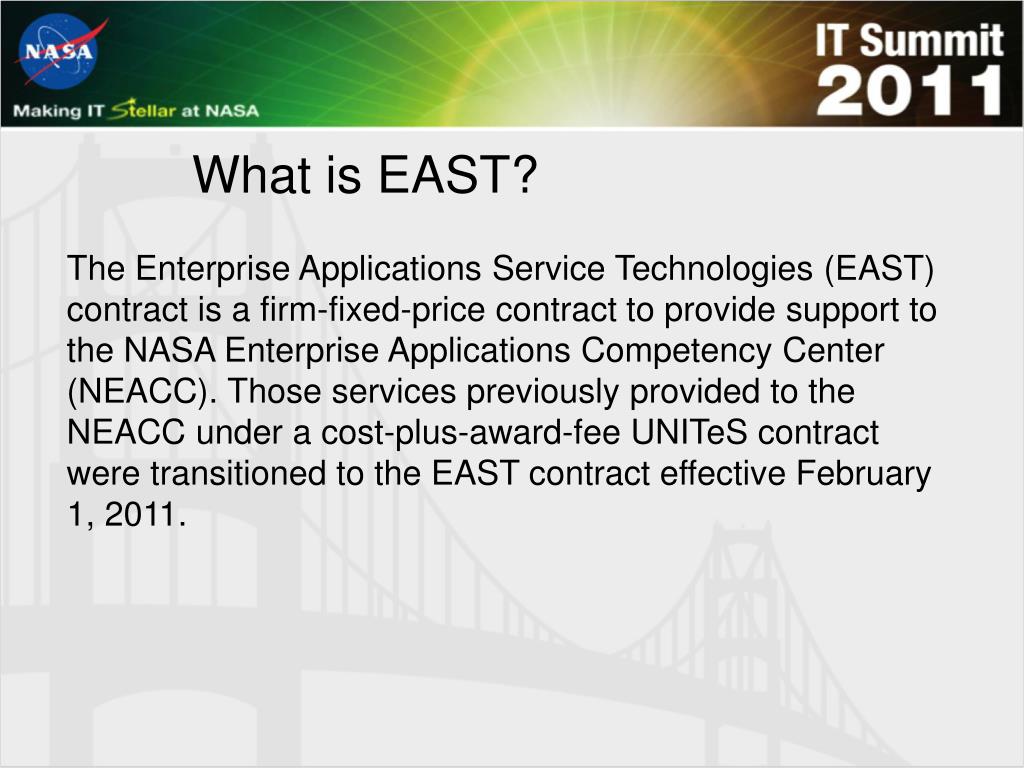 NASA

Making IT Stellar at NASA

IT Summit 2011

What is EAST?

The Enterprise Applications Service Technologies (EAST) contract is a firm-fixed-price contract to provide support to the NASA Enterprise Applications Competency Center (NEACC). Those services previously provided to the NEACC under a cost-plus-award-fee UNITeS contract were transitioned to the EAST contract effective February 1, 2011.